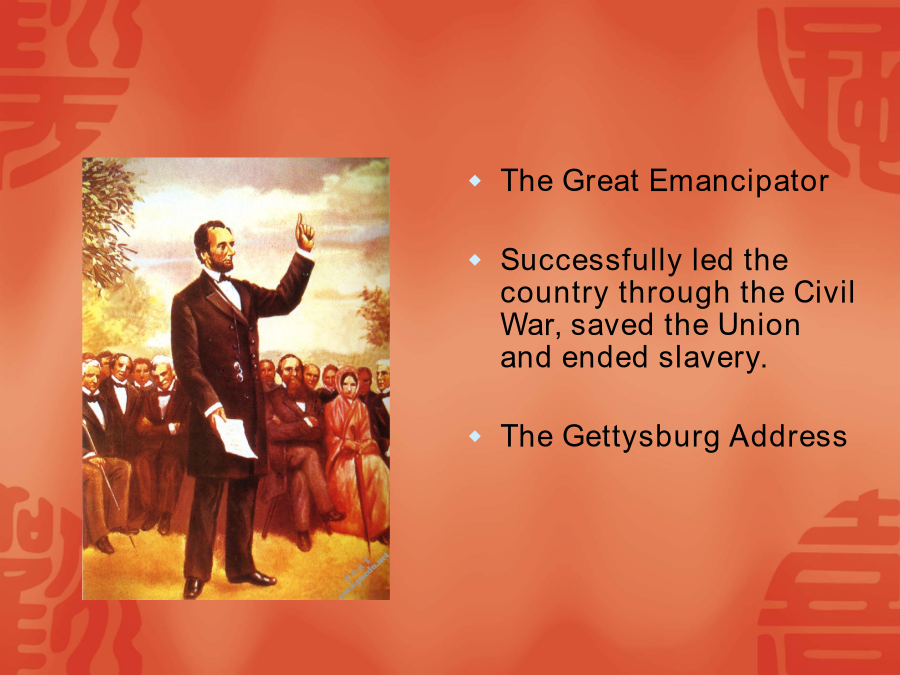 The Great Emancipator

Successfully led the country through the Civil War, saved the Union and ended slavery.

The Gettysburg Address